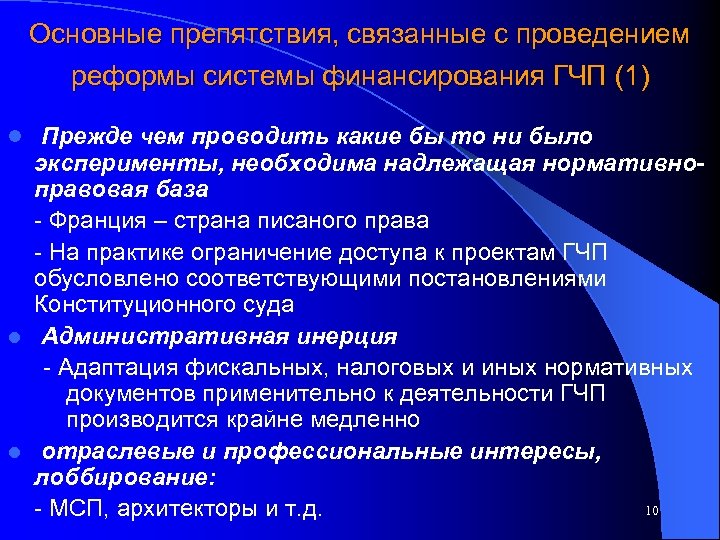 Основные препятствия, связанные с проведением реформы системы финансирования ГЧП (1)

Прежде чем проводить какие бы то ни было эксперименты, необходима надлежащая нормативно-правовая база

- Франция – страна писаного права

- На практике ограничение доступа к проектам ГЧП обусловлено соответствующими постановлениями Конституционного суда

Административная инерция

- Адаптация фискальных, налоговых и иных нормативных документов применительно к деятельности ГЧП производится крайне медленно

отраслевые и профессиональные интересы, лоббирование:

- МСП, архитекторы и т.д.

10